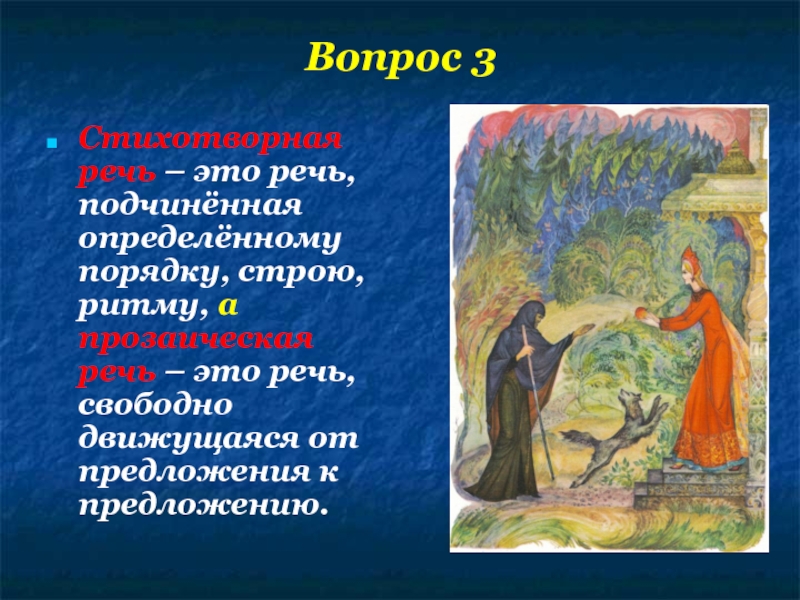 Вопрос 3

Стихотворная речь – это речь, подчинённая определённому порядку, строю, ритму, а прозаическая речь – это речь, свободно движущаяся от предложения к предложению.